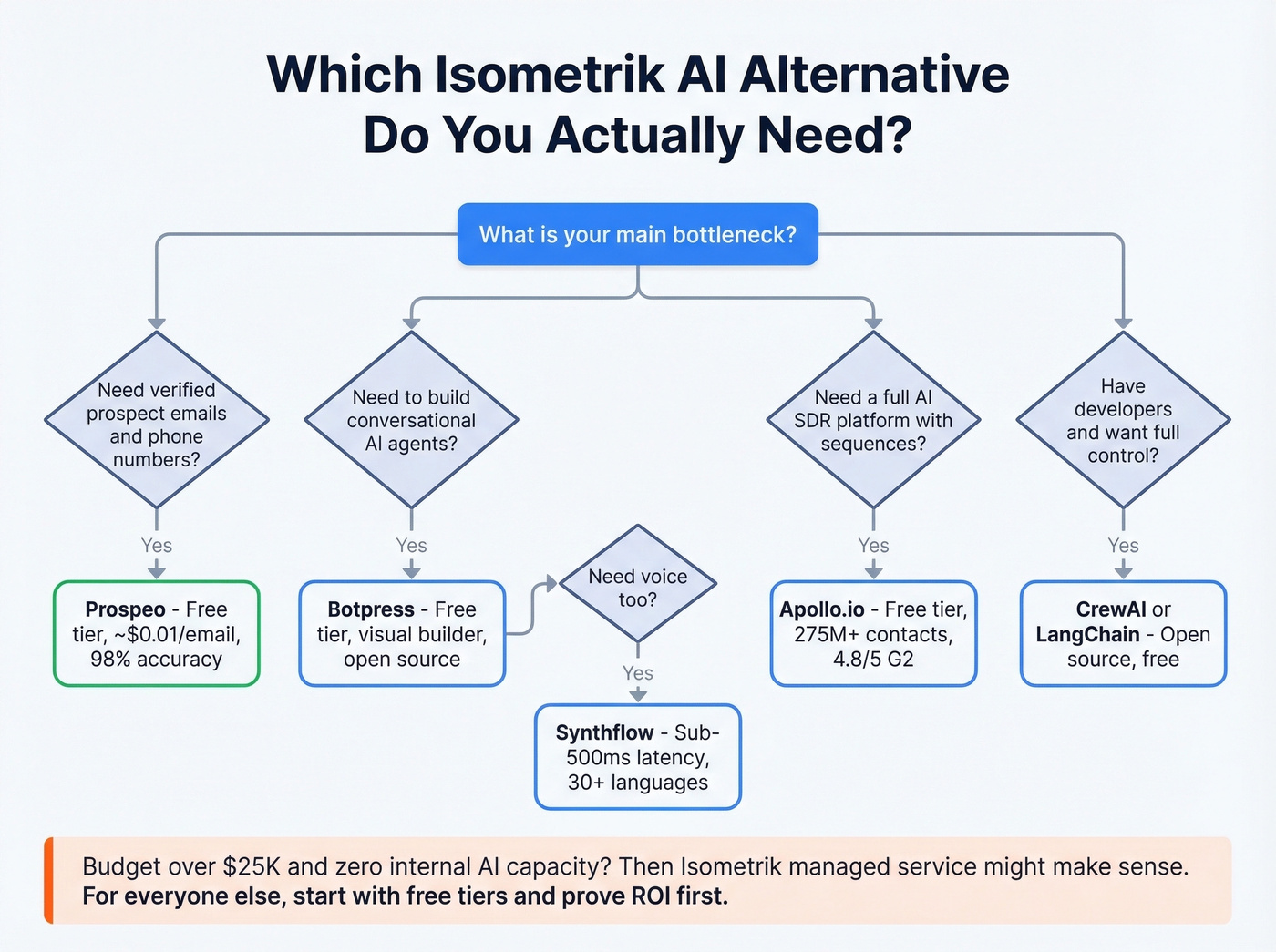 Which Isometrik AI Alternative Do You Actually Need?

What is your main bottleneck?

Need verified prospect emails and phone numbers?

Yes

Prospeo - Free tier, ~$0.01/email, 98% accuracy

Need to build conversational AI agents?

Yes

Botpress - Free tier, visual builder, open source

Need voice too?

Yes

Synthflow - Sub-500ms latency, 30+ languages

Need a full AI SDR platform with sequences?

Yes

Apollo.io - Free tier, 275M+ contacts, 4.8/5 G2

Have developers and want full control?

Yes

CrewAI or LangChain - Open source, free

Budget over $25K and zero internal AI capacity? Then Isometrik managed service might make sense. For everyone else, start with free tiers and prove ROI first.